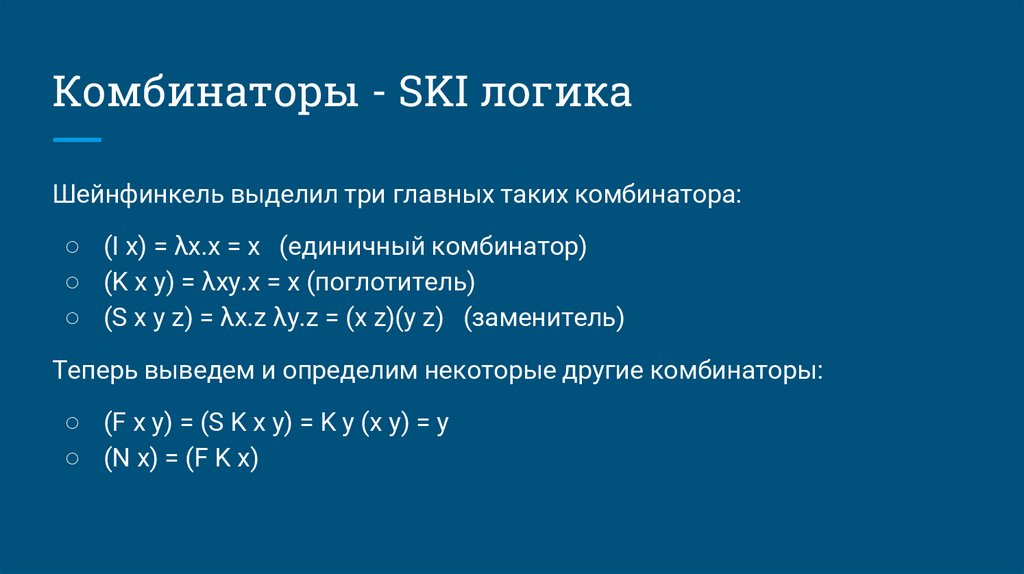 Комбинаторы - SKI логика

Шейнфинкель выделил три главных таких комбинатора:

○ (I x) = λx.x = x (единичный комбинатор)
○ (K x y) = λxy.x = x (поглотитель)
○ (S x y z) = λx.z λy.z = (x z)(y z) (заменитель)

Теперь выведем и определим некоторые другие комбинаторы:

○ (F x y) = (S K x y) = K y (x y) = y
○ (N x) = (F K x)